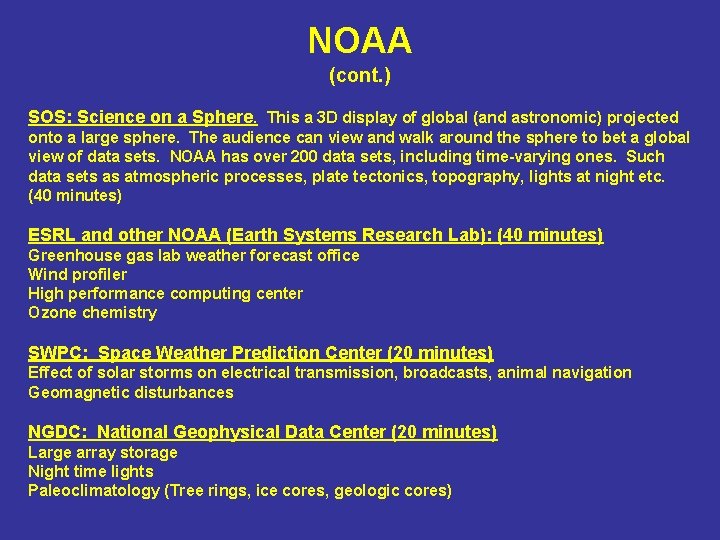 NOAA
(cont.)

SOS: Science on a Sphere. This a 3D display of global (and astronomic) projected onto a large sphere. The audience can view and walk around the sphere to bet a global view of data sets. NOAA has over 200 data sets, including time-varying ones. Such data sets as atmospheric processes, plate tectonics, topography, lights at night etc. (40 minutes)

ESRL and other NOAA (Earth Systems Research Lab): (40 minutes)
Greenhouse gas lab weather forecast office
Wind profiler
High performance computing center
Ozone chemistry

SWPC: Space Weather Prediction Center (20 minutes)
Effect of solar storms on electrical transmission, broadcasts, animal navigation
Geomagnetic disturbances

NGDC: National Geophysical Data Center (20 minutes)
Large array storage
Night time lights
Paleoclimatology (Tree rings, ice cores, geologic cores)